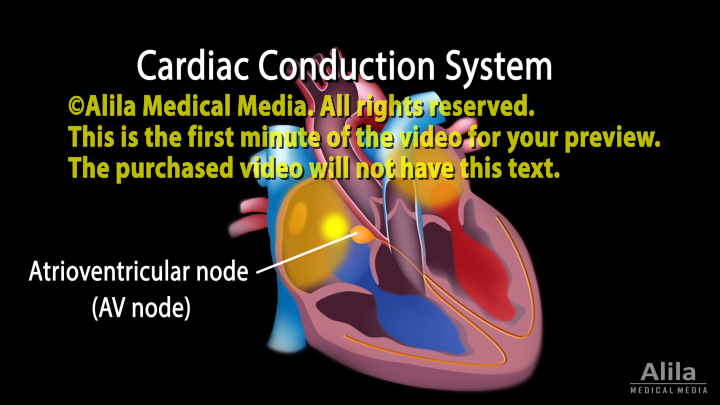 Cardiac Conduction System

©Alila Medical Media. All rights reserved.
This is the first minute of the video for your preview.
The purchased video will not have this text.

Atrioventricular node
(AV node)

Alila
MEDICAL MEDIA